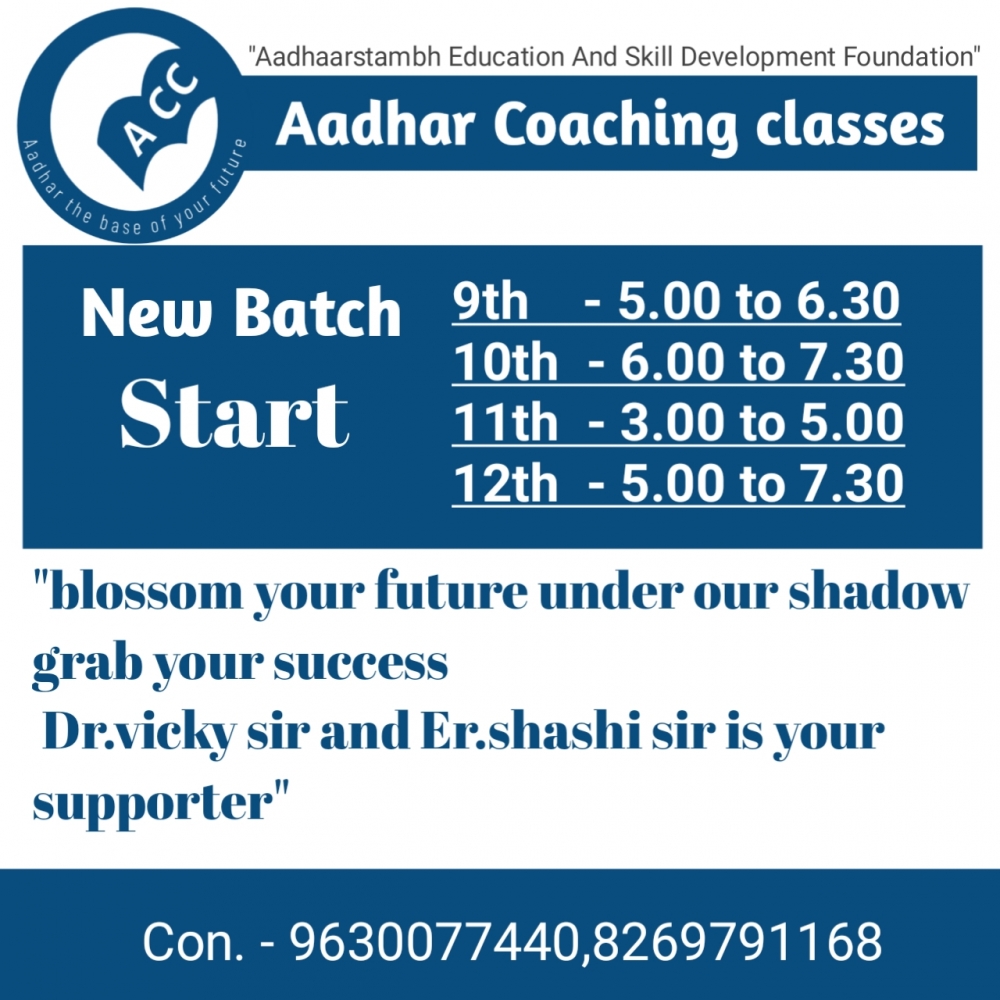 ACC
Aadhar the base of your future

"Aadhaarstambh Education And Skill Development Foundation"

Aadhar Coaching classes

New Batch Start

9th - 5.00 to 6.30
10th - 6.00 to 7.30
11th - 3.00 to 5.00
12th - 5.00 to 7.30

"blossom your future under our shadow grab your success
Dr.vicky sir and Er.shashi sir is your supporter"

Con. - 9630077440,8269791168